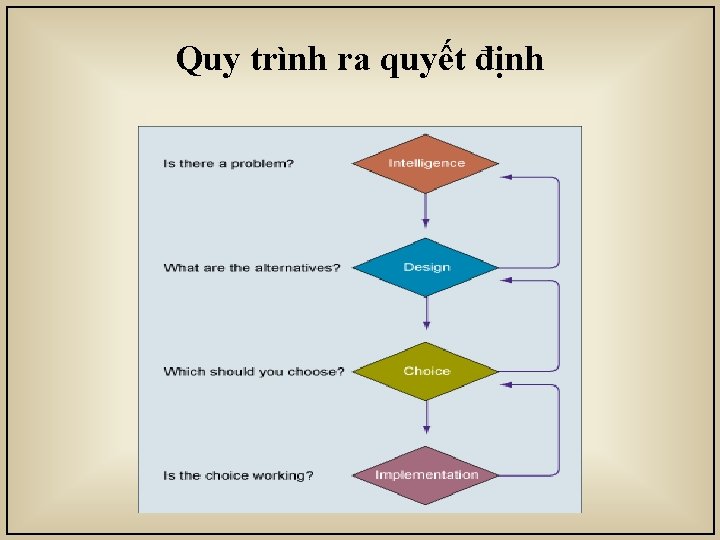 Quy trình ra quyết định

Is there a problem?

Intelligence

What are the alternatives?

Design

Which should you choose?

Choice

Is the choice working?

Implementation